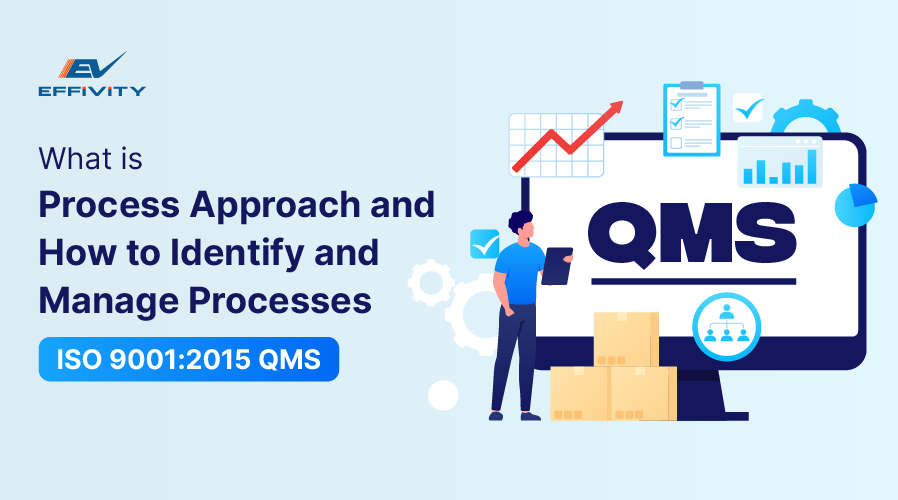 EV
EFFIVITY

What is
Process Approach and How to Identify and Manage Processes

ISO 9001:2015 QMS

QMS